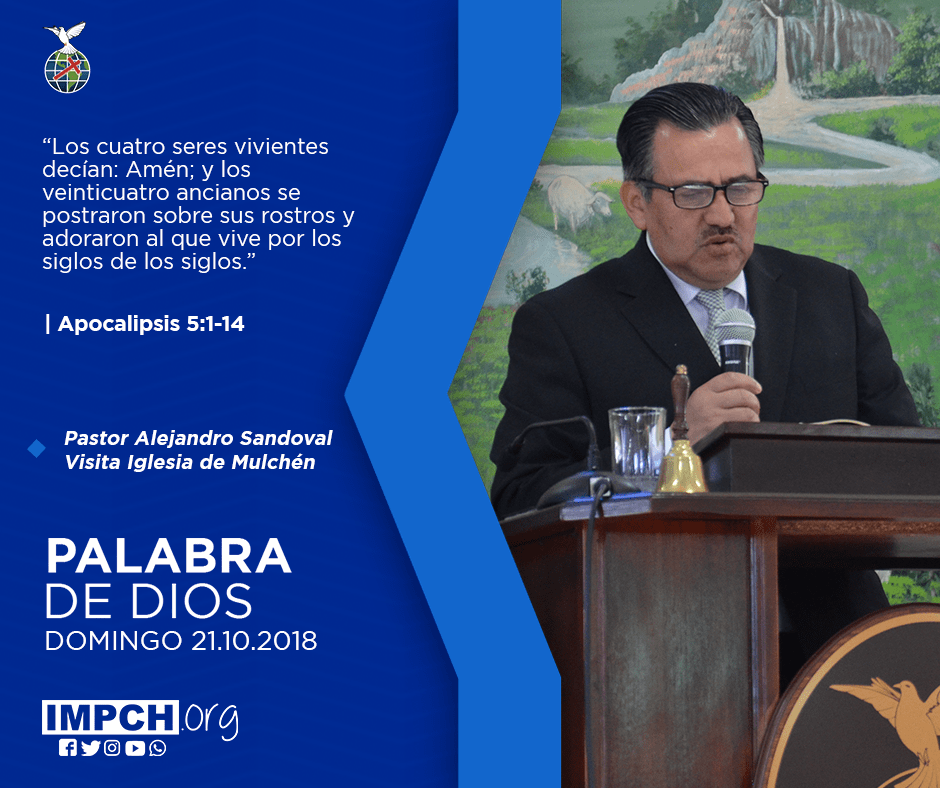 “Los cuatro seres vivientes decían: Amén; y los veinticuatro ancianos se postraron sobre sus rostros y adoraron al que vive por los siglos de los siglos.”

| Apocalipsis 5:1-14

Pastor Alejandro Sandoval Visita Iglesia de Mulchén

PALABRA DE DIOS
DOMINGO 21.10.2018

IMPCH.org